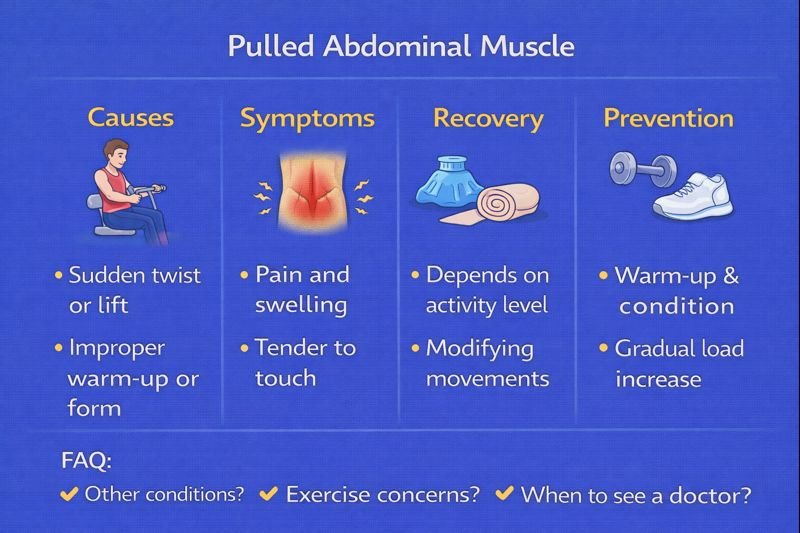 Pulled Abdominal Muscle

Causes

• Sudden twist or lift

• Improper warm-up or form

Symptoms

• Pain and swelling

• Tender to touch

Recovery

• Depends on activity level

• Modifying movements

Prevention

• Warm-up & condition

• Gradual load increase

FAQ:

✔ Other conditions? ✔ Exercise concerns? ✔ When to see a doctor?